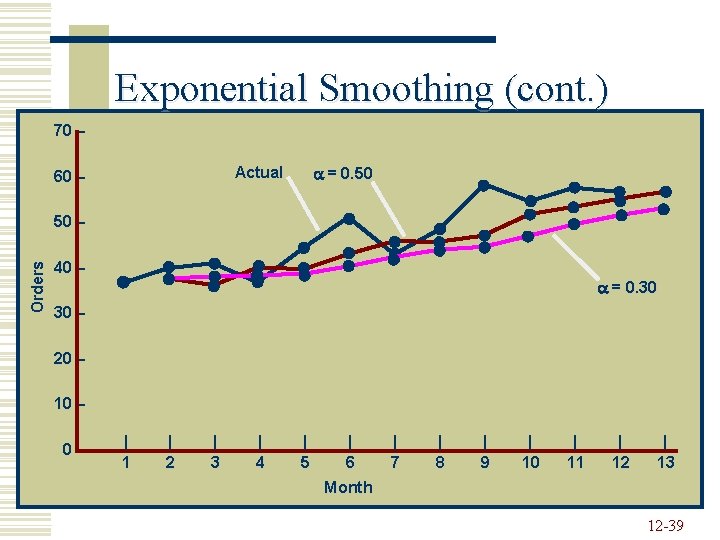 Exponential Smoothing (cont.)

70
60
50
40
30
20
10
0
Orders

Actual
$\alpha = 0.50$
$\alpha = 0.30$

1 2 3 4 5 6 7 8 9 10 11 12 13
Month

12-39